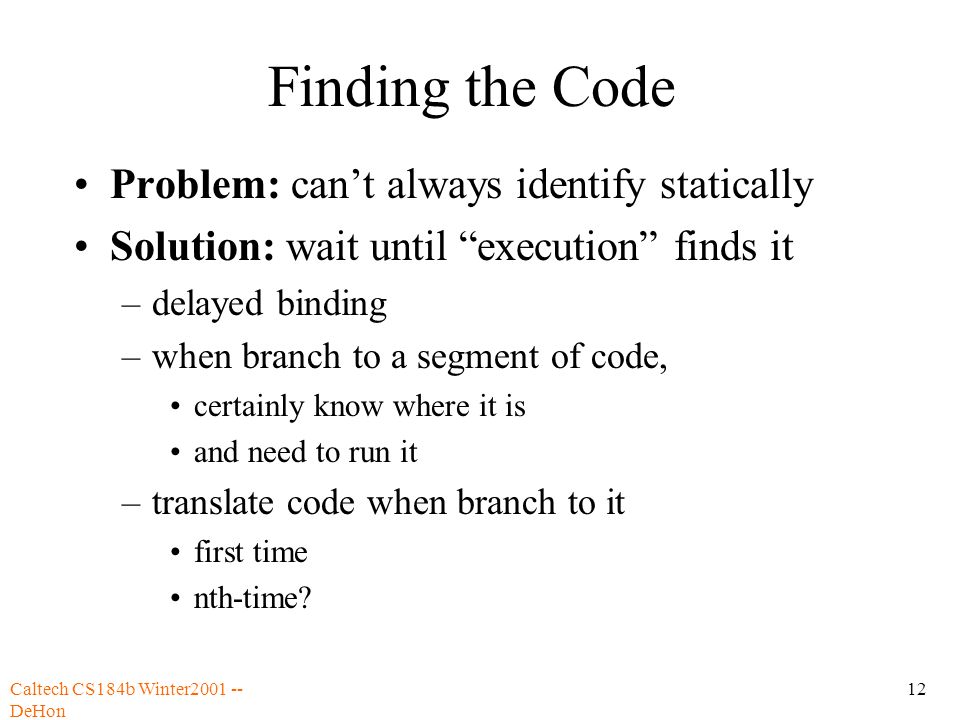 Finding the Code

• **Problem:** can’t always identify statically
• **Solution:** wait until “execution” finds it
  – delayed binding
  – when branch to a segment of code,
    • certainly know where it is
    • and need to run it
  – translate code when branch to it
    • first time
    • nth-time?

Caltech CS184b Winter2001 -- DeHon

12